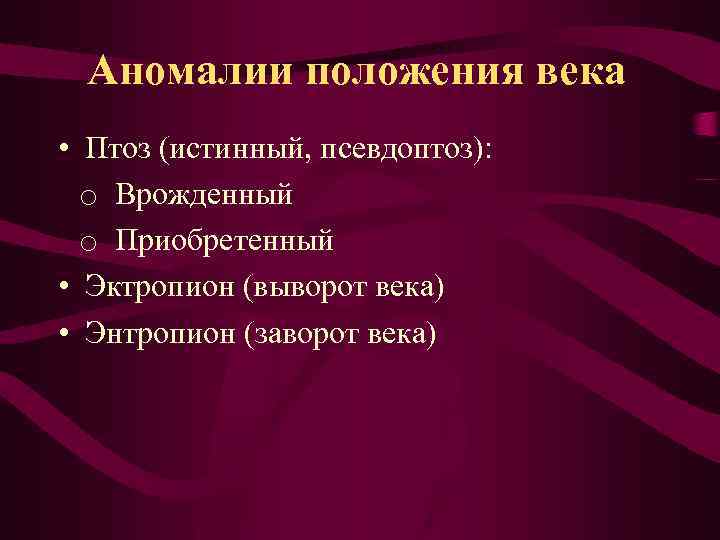 Аномалии положения века

• Птоз (истинный, псевдоптоз):
o Врожденный
o Приобретенный
• Эктропион (выворот века)
• Энтропион (заворот века)